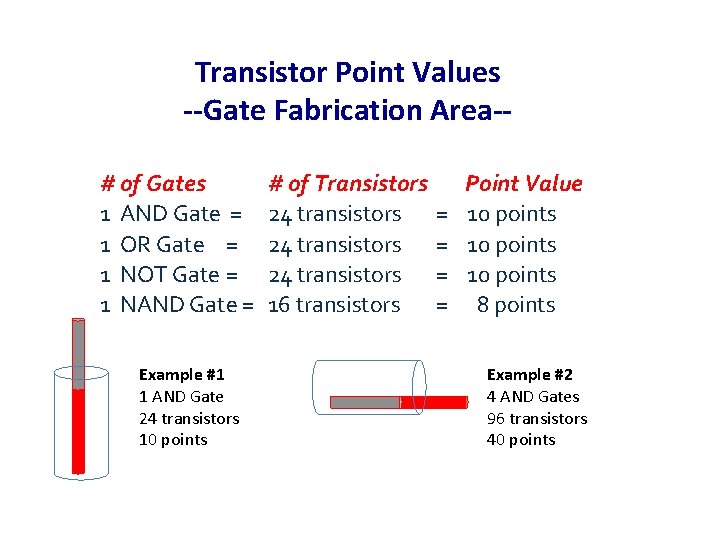 Transistor Point Values
--Gate Fabrication Area--

| # of Gates | # of Transistors | | Point Value |
|---|---|---|---|
| 1 AND Gate = | 24 transistors | = | 10 points |
| 1 OR Gate = | 24 transistors | = | 10 points |
| 1 NOT Gate = | 24 transistors | = | 10 points |
| 1 NAND Gate = | 16 transistors | = | 8 points |

Example #1
1 AND Gate
24 transistors
10 points

Example #2
4 AND Gates
96 transistors
40 points